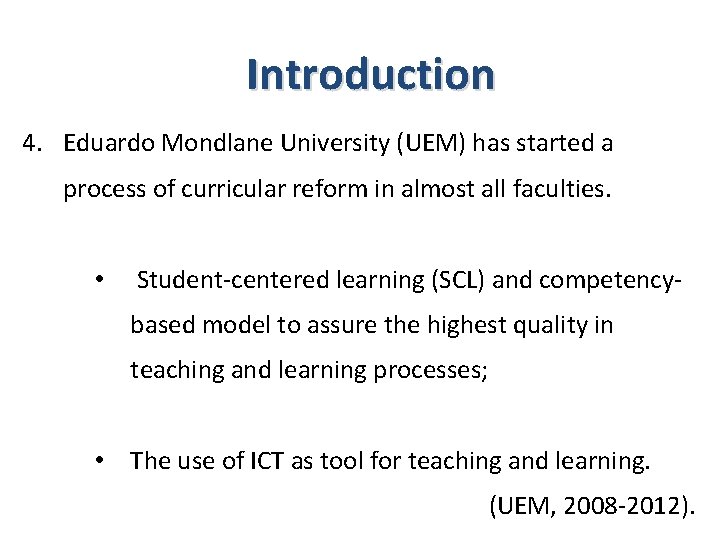 Introduction

4. Eduardo Mondlane University (UEM) has started a process of curricular reform in almost all faculties.

• Student-centered learning (SCL) and competency-based model to assure the highest quality in teaching and learning processes;

• The use of ICT as tool for teaching and learning.

(UEM, 2008-2012).